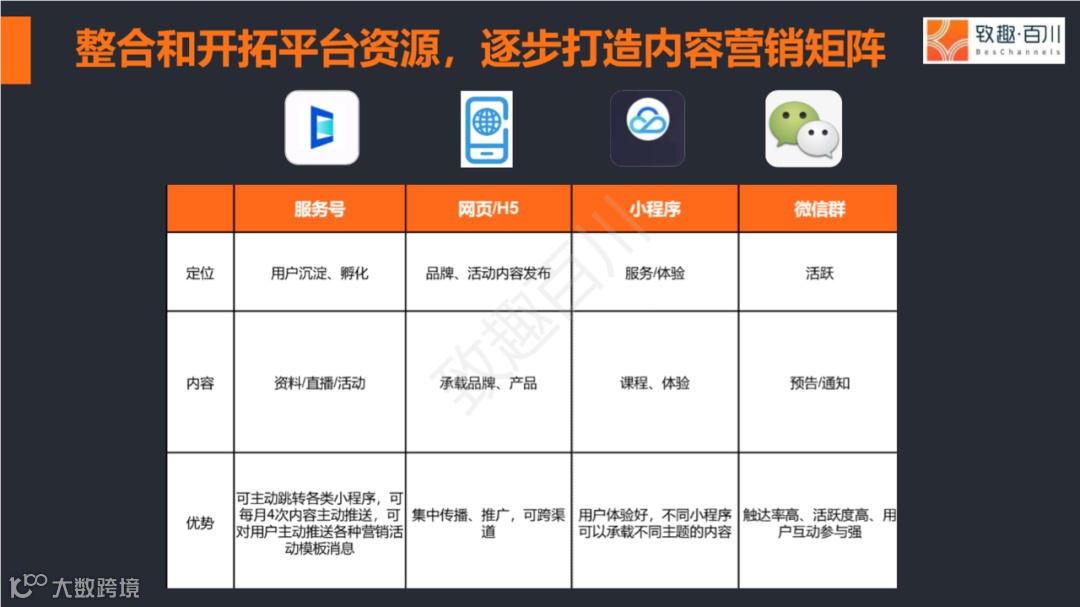 整合和开拓平台资源，逐步打造内容营销矩阵

致趣·百川 BesChannels

|  | 服务号 | 网页/H5 | 小程序 | 微信群 |
|---|---|---|---|---|
| 定位 | 用户沉淀、孵化 | 品牌、活动内容发布 | 服务/体验 | 活跃 |
| 内容 | 资料/直播/活动 | 承载品牌、产品 | 课程、体验 | 预告/通知 |
| 优势 | 可主动跳转各类小程序，可每月4次内容主动推送，可对用户主动推送各种营销活动模板消息 | 集中传播、推广，可跨渠道 | 用户体验好，不同小程序可以承载不同主题的内容 | 触达率高、活跃度高、用户互动参与强 |

致趣百川

大数跨境